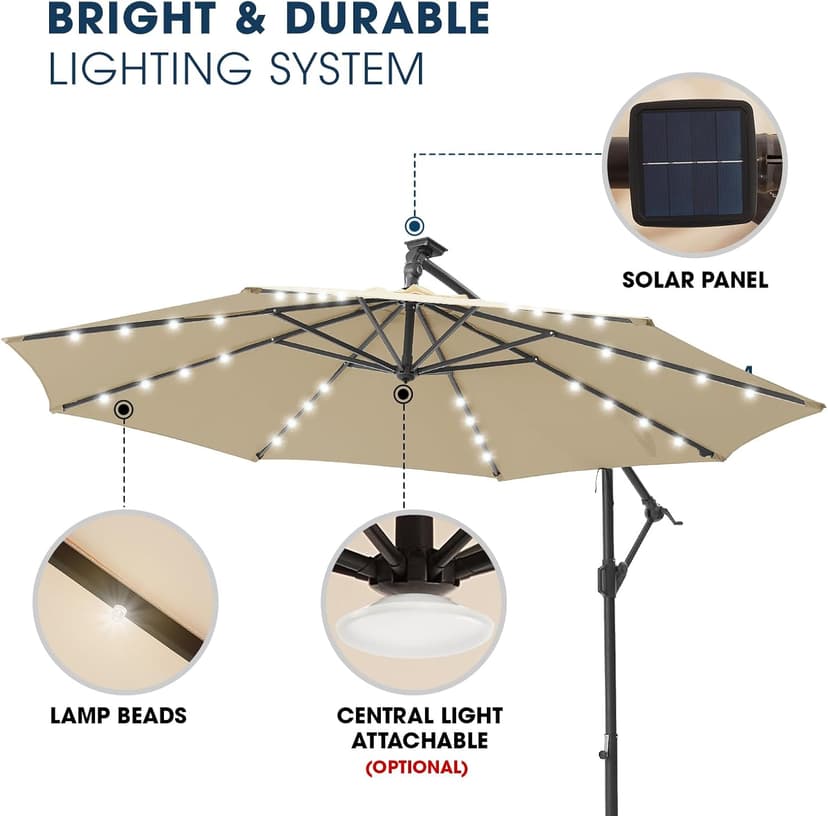 BRIGHT & DURABLE
LIGHTING SYSTEM

SOLAR PANEL

LAMP BEADS

CENTRAL LIGHT ATTACHABLE
(OPTIONAL)